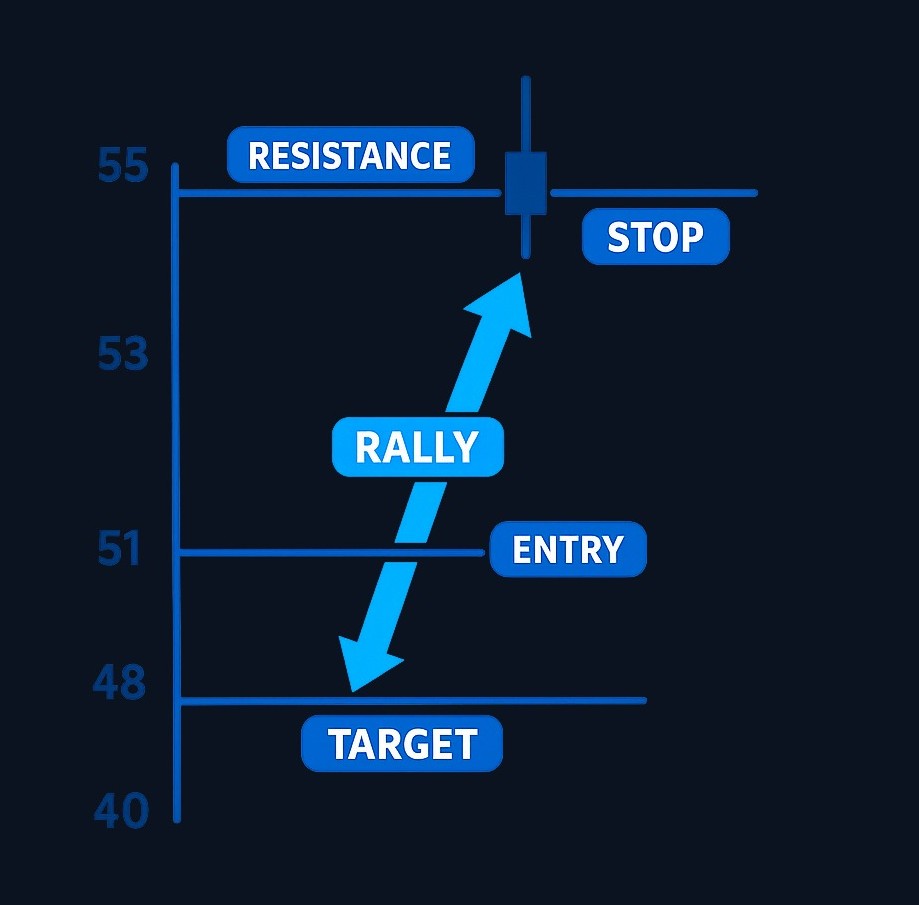 55
RESISTANCE
STOP
53
RALLY
51
ENTRY
48
TARGET
40